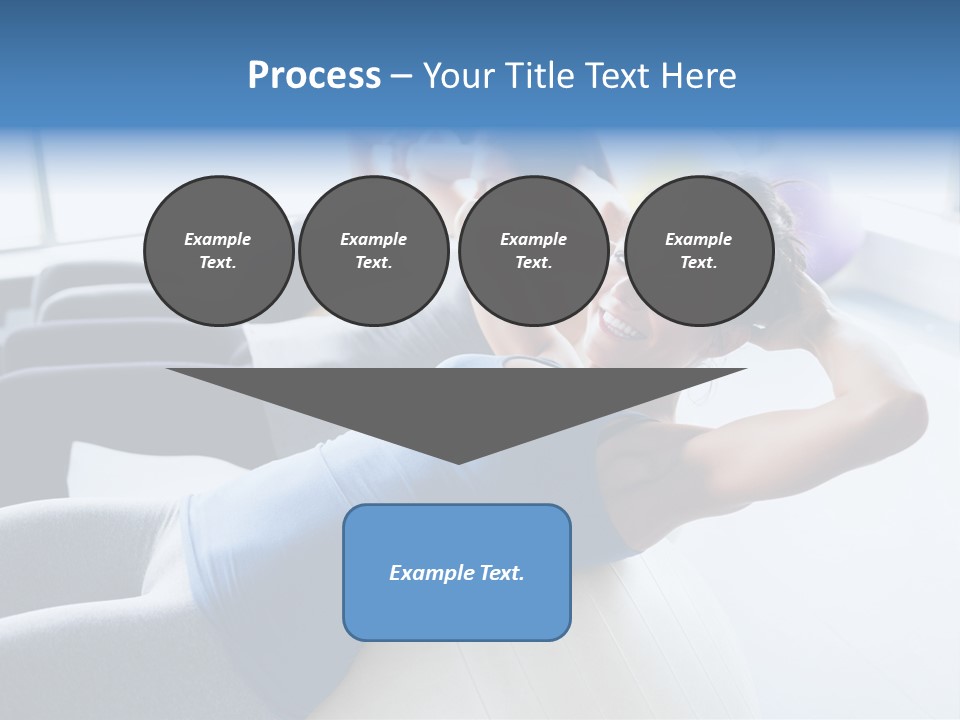 Process – Your Title Text Here

Example Text.

Example Text.

Example Text.

Example Text.

Example Text.